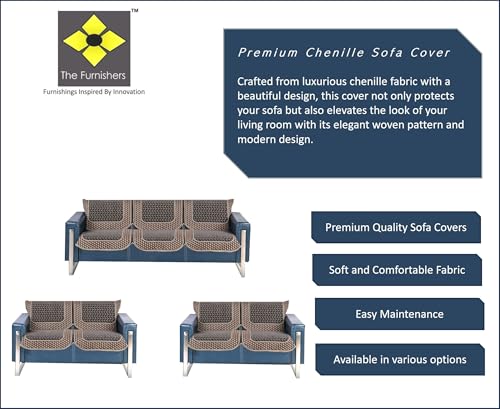 TM
The Furnishers
Furnishings Inspired By Innovation

Premium Chenille Sofa Cover

Crafted from luxurious chenille fabric with a beautiful design, this cover not only protects your sofa but also elevates the look of your living room with its elegant woven pattern and modern design.

Premium Quality Sofa Covers

Soft and Comfortable Fabric

Easy Maintenance

Available in various options